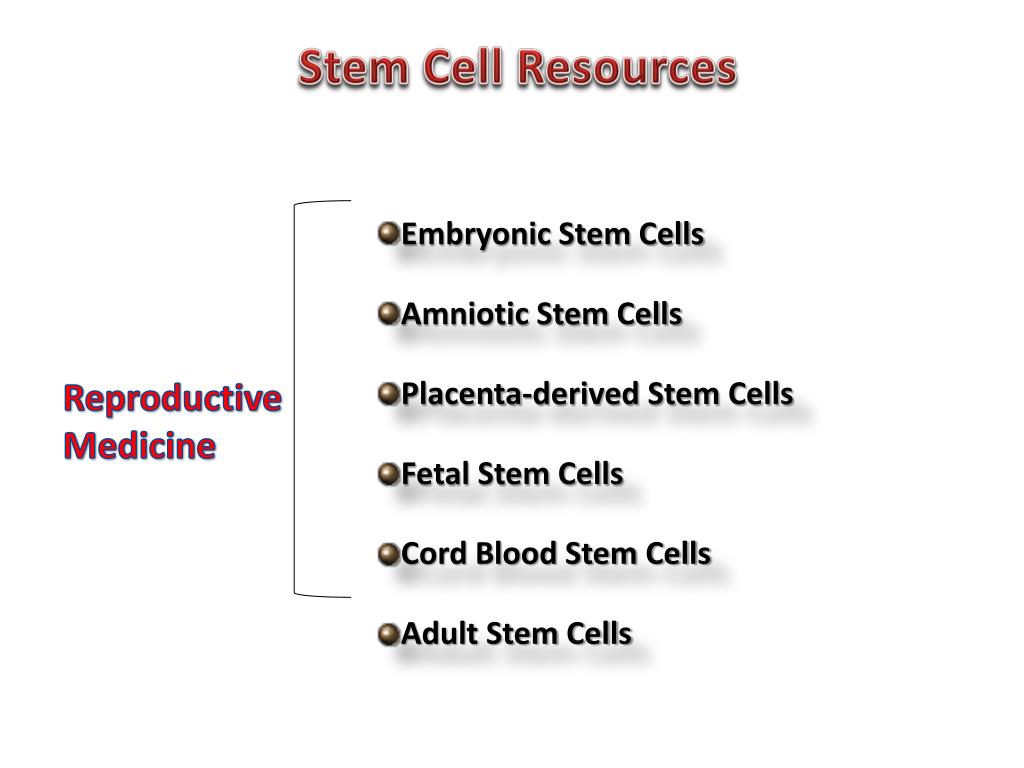 Stem Cell Resources

Reproductive Medicine

Embryonic Stem Cells

Amniotic Stem Cells

Placenta-derived Stem Cells

Fetal Stem Cells

Cord Blood Stem Cells

Adult Stem Cells